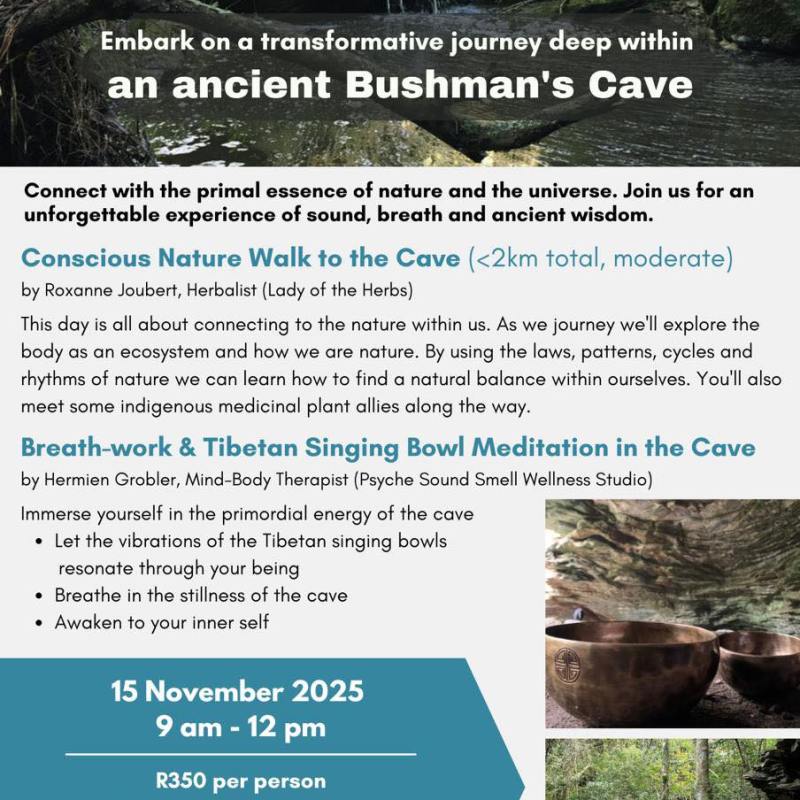 Embark on a transformative journey deep within
an ancient Bushman's Cave

Connect with the primal essence of nature and the universe. Join us for an unforgettable experience of sound, breath and ancient wisdom.

Conscious Nature Walk to the Cave (<2km total, moderate)
by Roxanne Joubert, Herbalist (Lady of the Herbs)

This day is all about connecting to the nature within us. As we journey we'll explore the body as an ecosystem and how we are nature. By using the laws, patterns, cycles and rhythms of nature we can learn how to find a natural balance within ourselves. You'll also meet some indigenous medicinal plant allies along the way.

Breath-work & Tibetan Singing Bowl Meditation in the Cave
by Hermien Grobler, Mind-Body Therapist (Psyche Sound Smell Wellness Studio)

Immerse yourself in the primordial energy of the cave
• Let the vibrations of the Tibetan singing bowls resonate through your being
• Breathe in the stillness of the cave
• Awaken to your inner self

15 November 2025
9 am - 12 pm

R350 per person